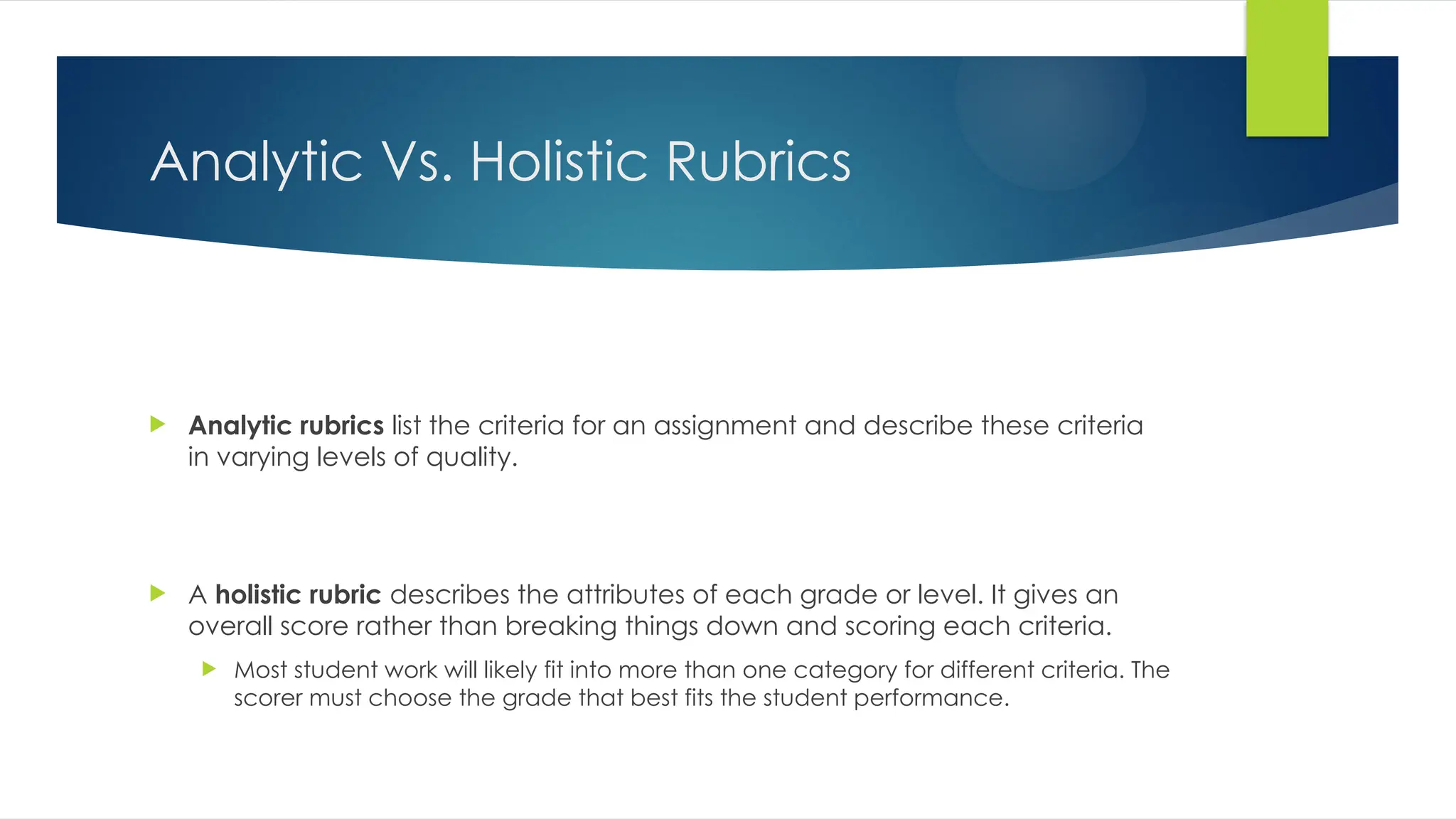 Analytic Vs. Holistic Rubrics

Analytic rubrics list the criteria for an assignment and describe these criteria in varying levels of quality.

A holistic rubric describes the attributes of each grade or level. It gives an overall score rather than breaking things down and scoring each criteria.

Most student work will likely fit into more than one category for different criteria. The scorer must choose the grade that best fits the student performance.